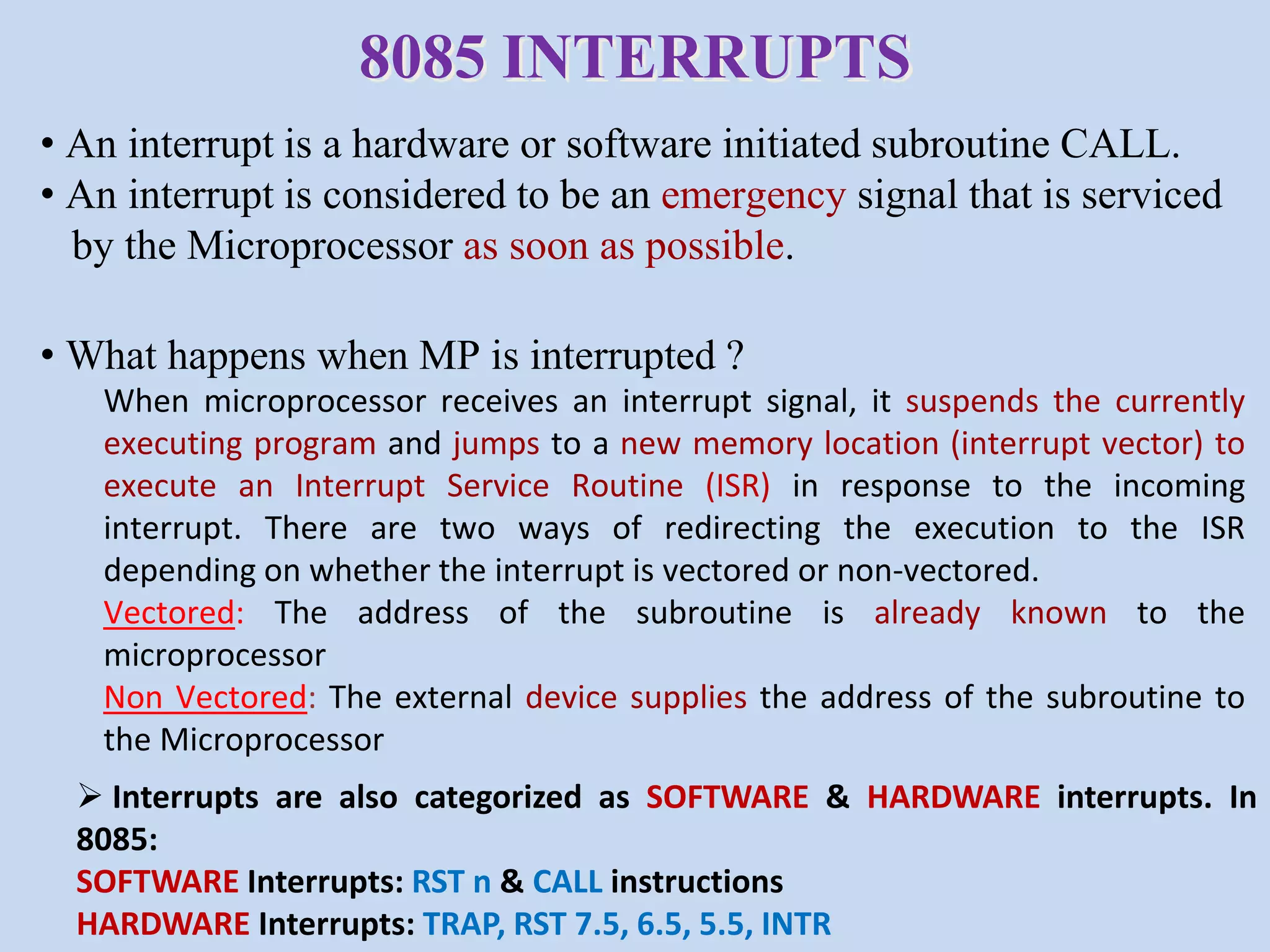 8085 INTERRUPTS

• An interrupt is a hardware or software initiated subroutine CALL.
• An interrupt is considered to be an emergency signal that is serviced by the Microprocessor as soon as possible.

• What happens when MP is interrupted ?

When microprocessor receives an interrupt signal, it suspends the currently executing program and jumps to a new memory location (interrupt vector) to execute an Interrupt Service Routine (ISR) in response to the incoming interrupt. There are two ways of redirecting the execution to the ISR depending on whether the interrupt is vectored or non-vectored.

Vectored: The address of the subroutine is already known to the microprocessor

Non Vectored: The external device supplies the address of the subroutine to the Microprocessor

➢ Interrupts are also categorized as SOFTWARE & HARDWARE interrupts. In 8085:

SOFTWARE Interrupts: RST n & CALL instructions

HARDWARE Interrupts: TRAP, RST 7.5, 6.5, 5.5, INTR